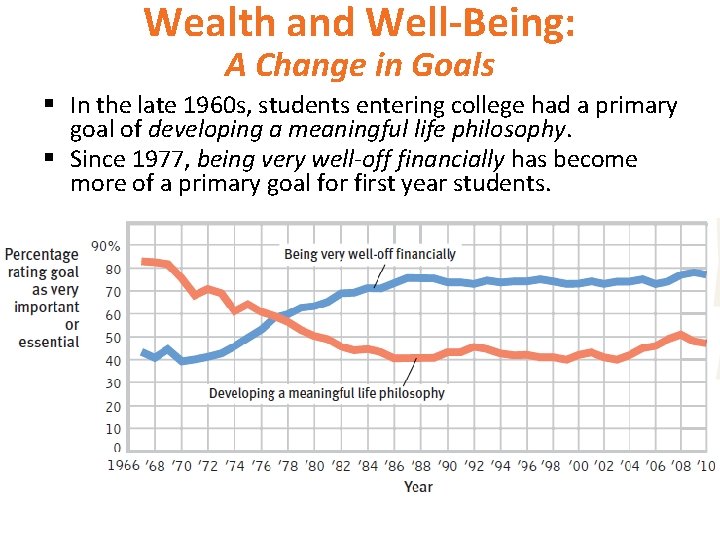 Wealth and Well-Being:
A Change in Goals

▪ In the late 1960s, students entering college had a primary goal of developing a meaningful life philosophy.
▪ Since 1977, being very well-off financially has become more of a primary goal for first year students.

Percentage rating goal as very important or essential

90%
80
70
60
50
40
30
20
10
0

Being very well-off financially

Developing a meaningful life philosophy

1966 '68 '70 '72 '74 '76 '78 '80 '82 '84 '86 '88 '90 '92 '94 '96 '98 '00 '02 '04 '06 '08 '10

Year